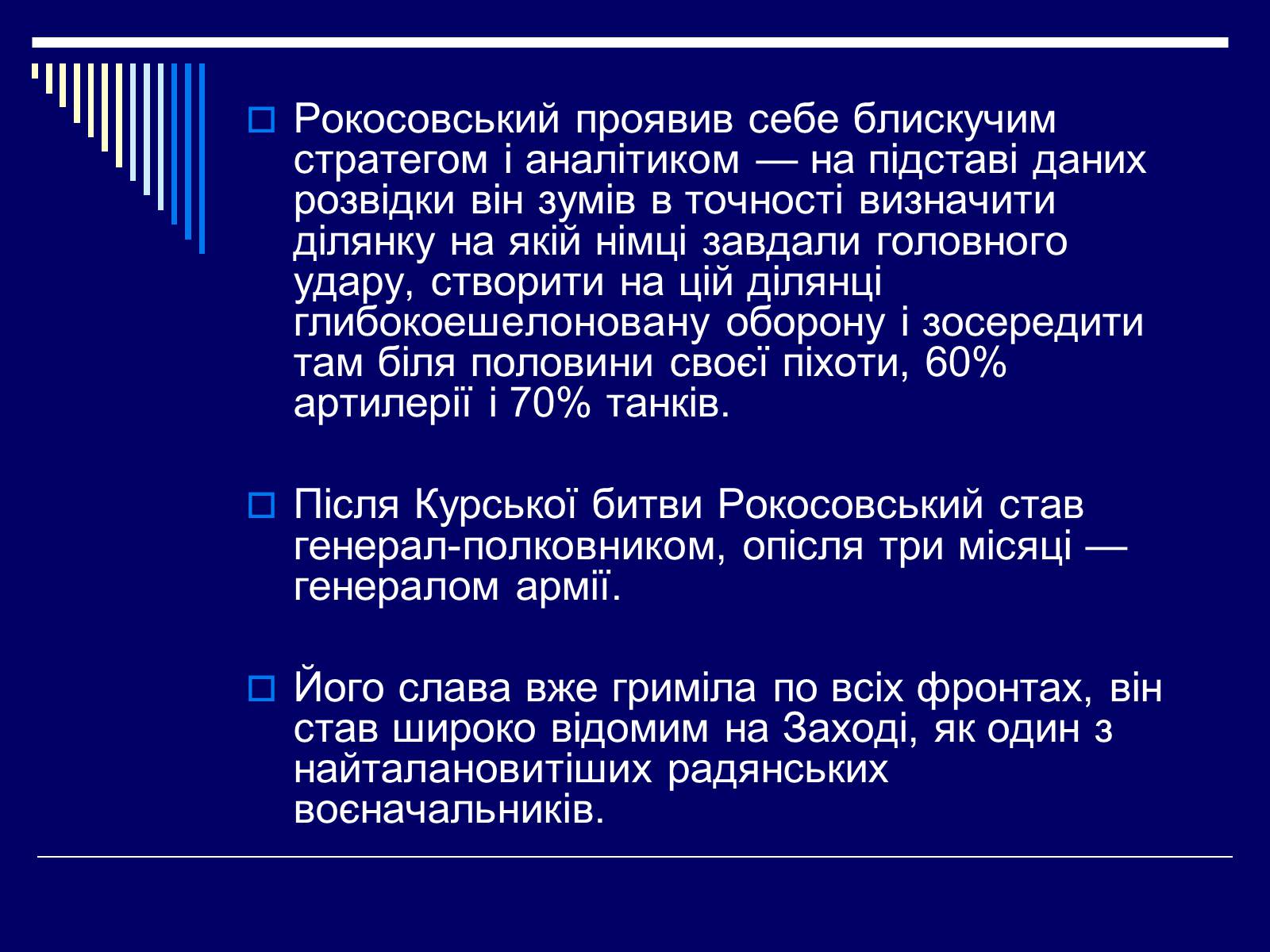 Рокосовський проявив себе блискучим стратегом і аналітиком — на підставі даних розвідки він зумів в точності визначити ділянку на якій німці завдали головного удару, створити на цій ділянці глибокоешелоновану оборону і зосередити там біля половини своєї піхоти, 60% артилерії і 70% танків.

Після Курської битви Рокосовський став генерал-полковником, опісля три місяці — генералом армії.

Його слава вже гриміла по всіх фронтах, він став широко відомим на Заході, як один з найталановитіших радянських воєначальників.